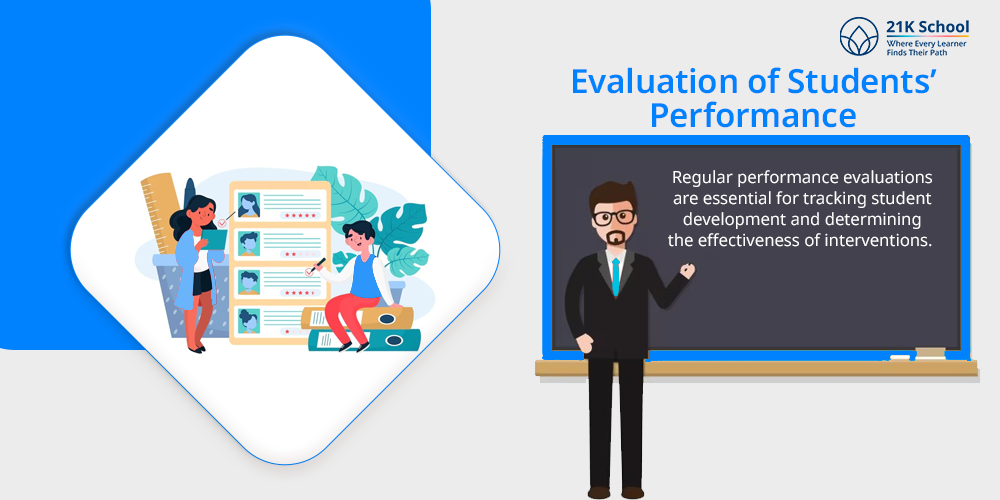 21K School
Where Every Learner
Finds Their Path

Evaluation of Students' Performance

Regular performance evaluations are essential for tracking student development and determining the effectiveness of interventions.